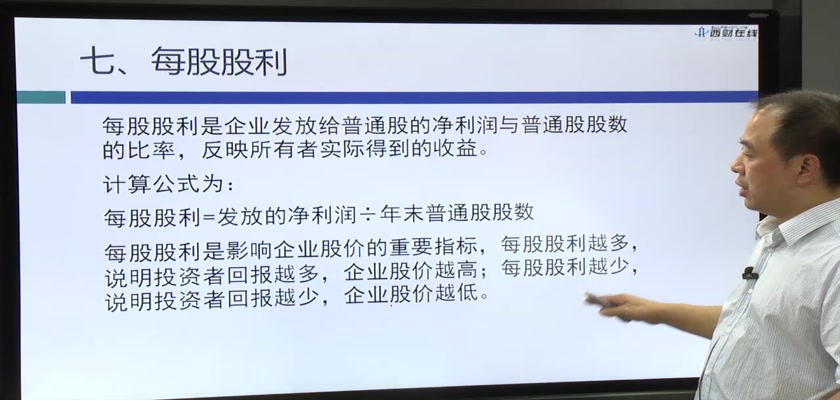 西财在线

七、每股股利

每股股利是企业发放给普通股的净利润与普通股股数的比率，反映所有者实际得到的收益。

计算公式为：

每股股利=发放的净利润÷年末普通股股数

每股股利是影响企业股价的重要指标，每股股利越多，说明投资者回报越多，企业股价越高；每股股利越少，说明投资者回报越少，企业股价越低。